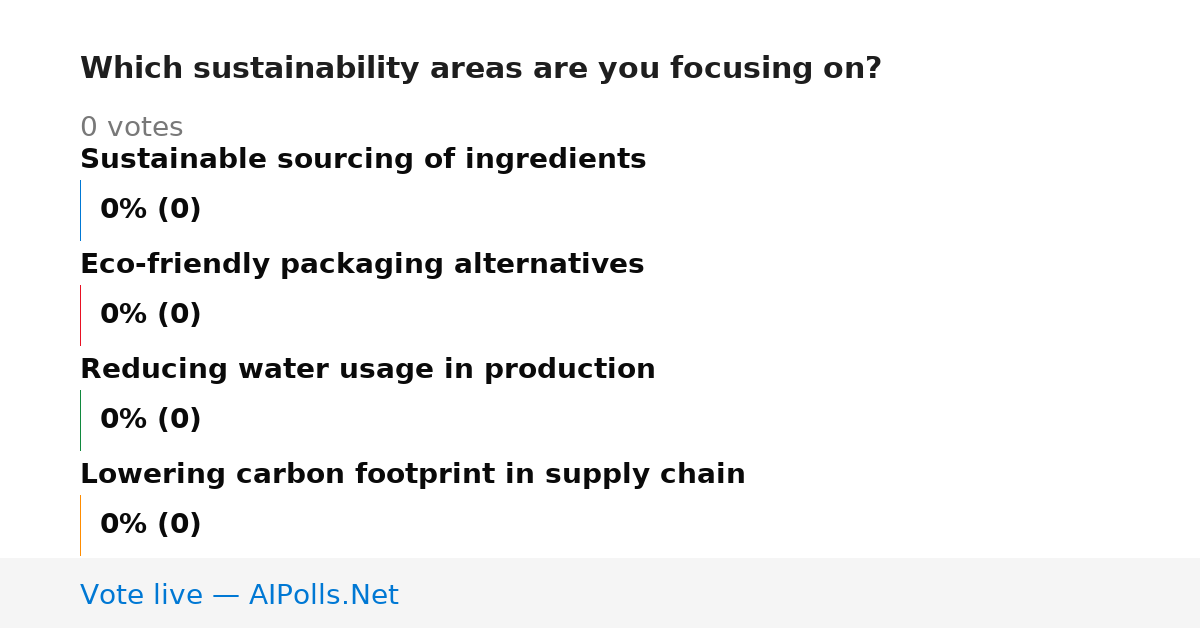 Which sustainability areas are you focusing on?

0 votes

Sustainable sourcing of ingredients

0% (0)

Eco-friendly packaging alternatives

0% (0)

Reducing water usage in production

0% (0)

Lowering carbon footprint in supply chain

0% (0)

Vote live — AIPolls.Net